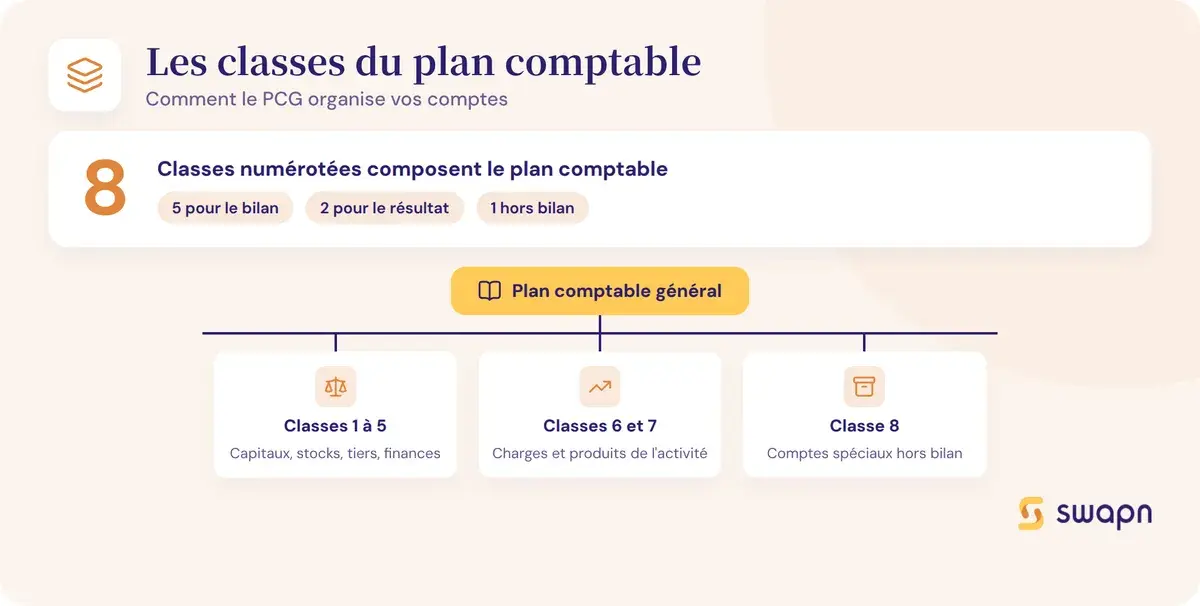 Les classes du plan comptable
Comment le PCG organise vos comptes

8
Classes numérotées composent le plan comptable
5 pour le bilan
2 pour le résultat
1 hors bilan

Plan comptable général

Classes 1 à 5
Capitaux, stocks, tiers, finances

Classes 6 et 7
Charges et produits de l'activité

Classe 8
Comptes spéciaux hors bilan

swapn